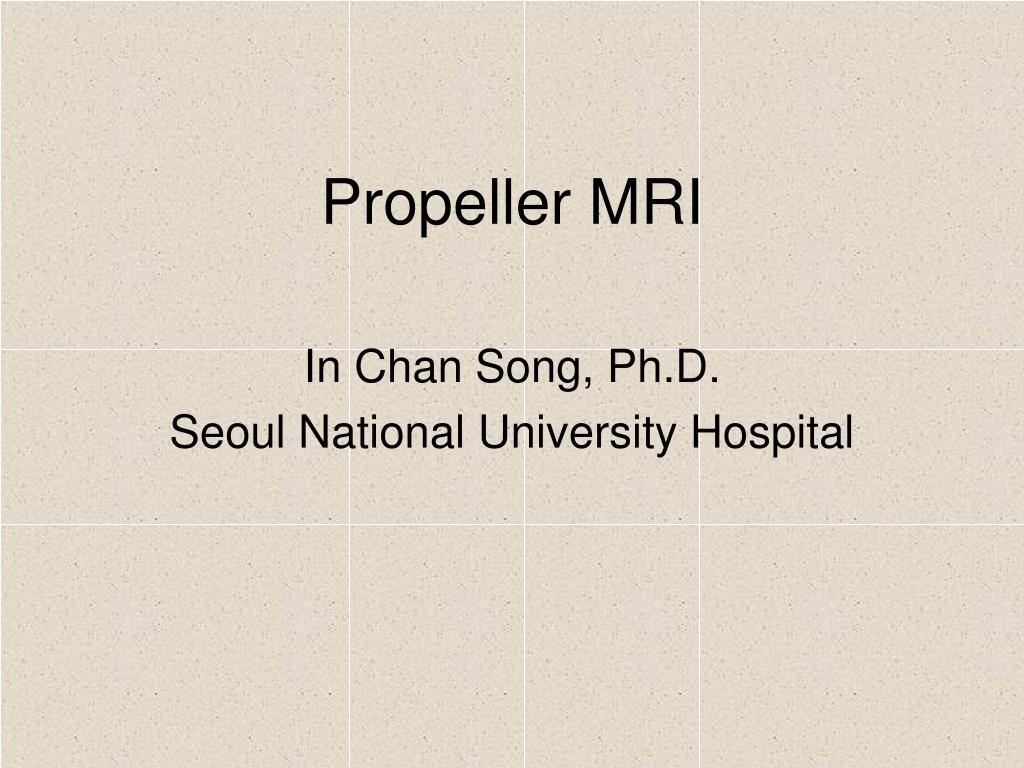 Propeller MRI

In Chan Song, Ph.D.
Seoul National University Hospital